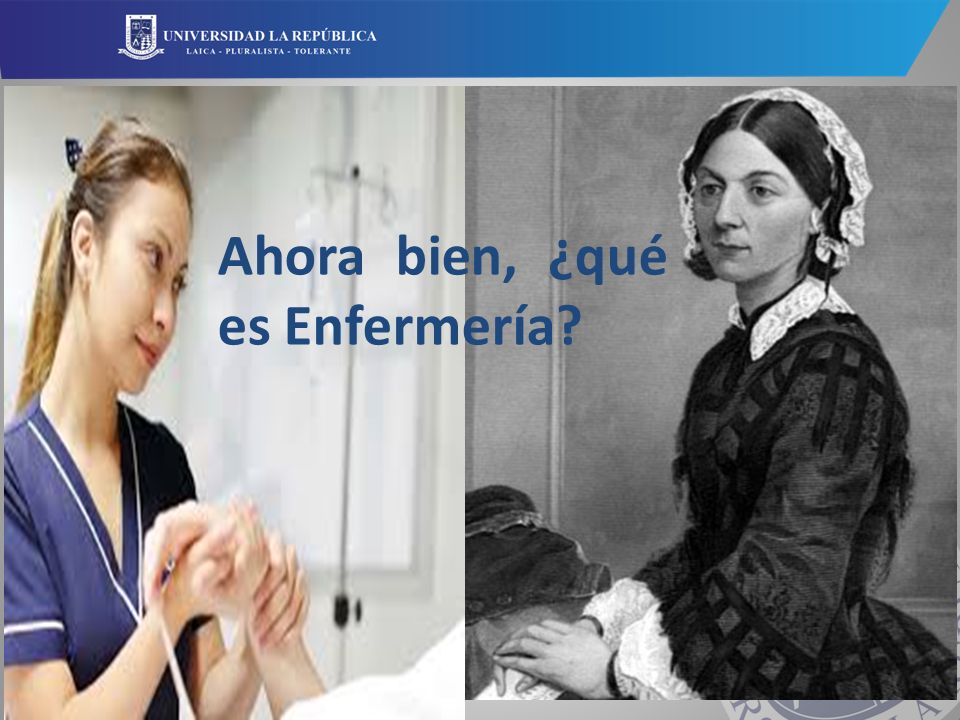 UNIVERSIDAD LA REPÚBLICA
LAICA - PLURALISTA - TOLERANTE

Ahora bien, ¿qué es Enfermería?